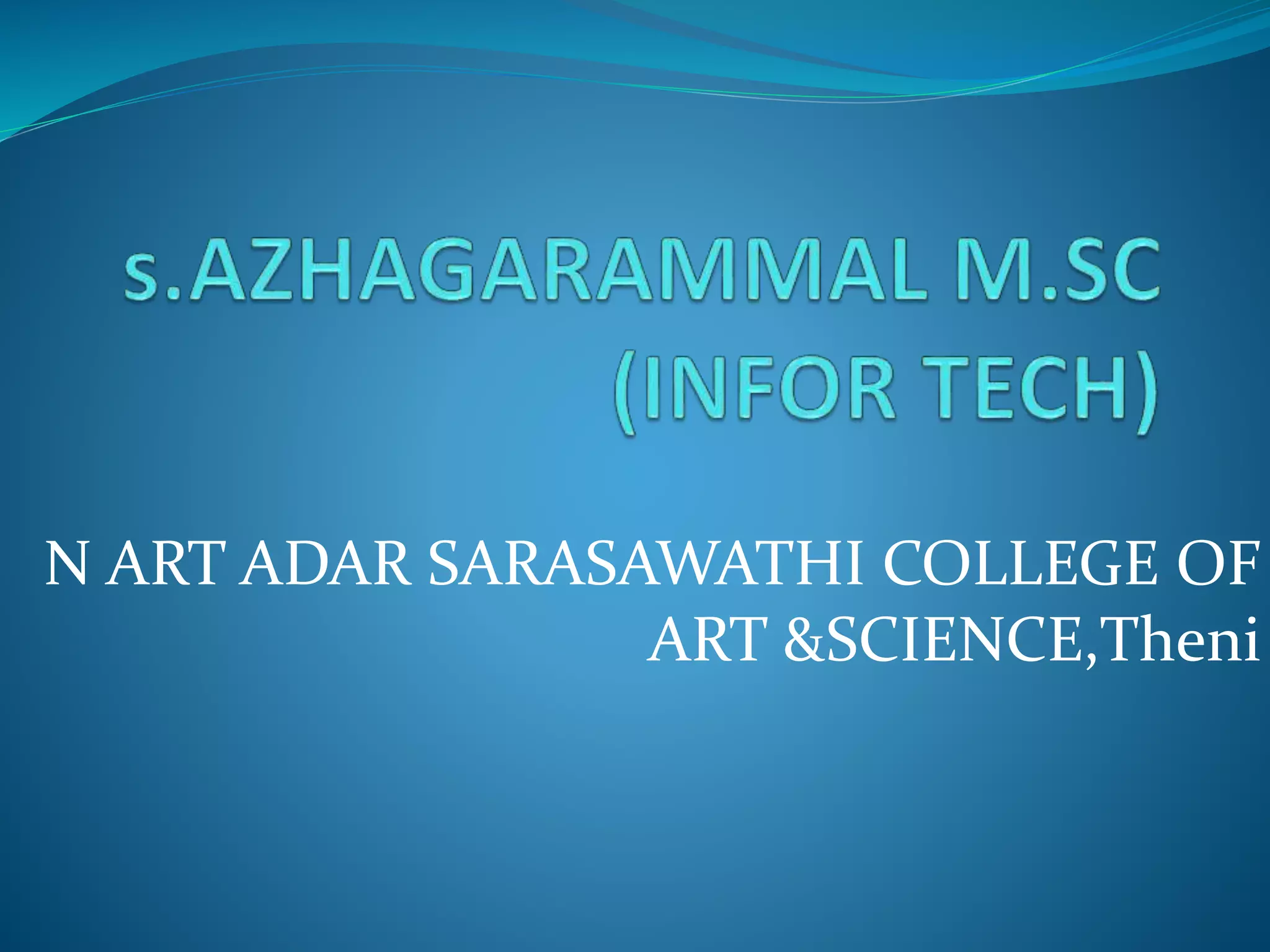 s.AZHAGARAMMAL M.SC (INFOR TECH)

N ART ADAR SARASAWATHI COLLEGE OF ART &SCIENCE,Theni